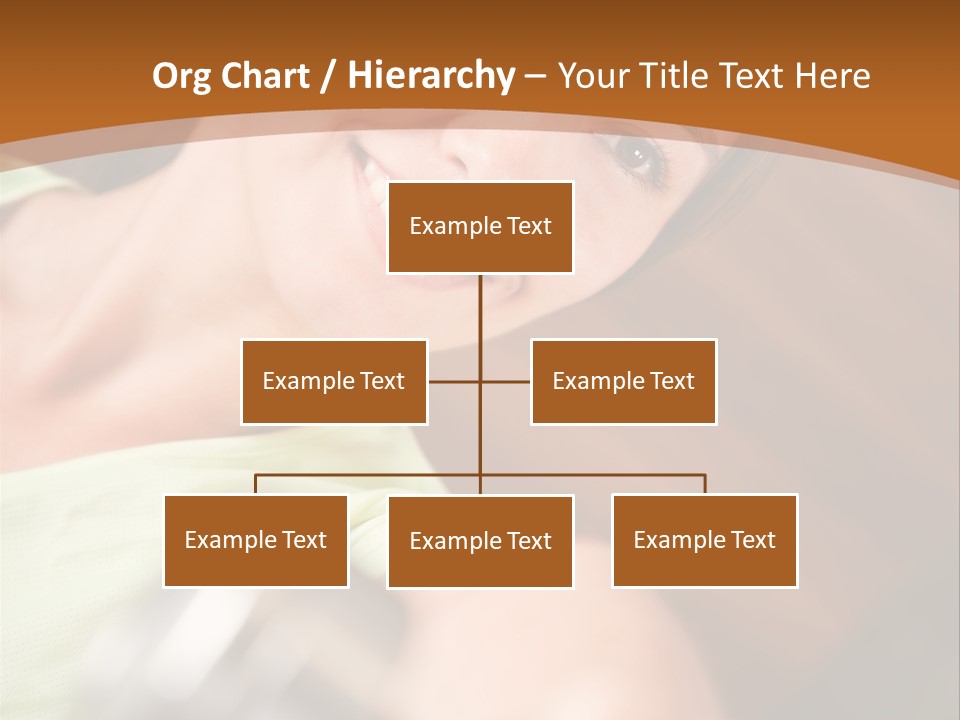 Org Chart / Hierarchy – Your Title Text Here

Example Text

Example Text

Example Text

Example Text

Example Text

Example Text